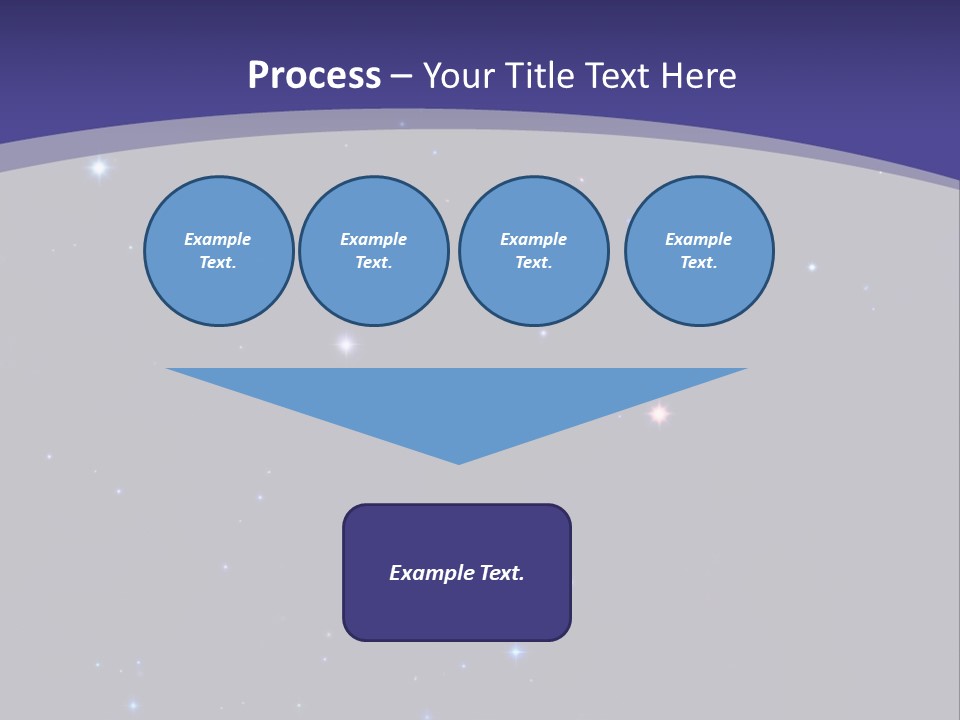 Process – Your Title Text Here

Example Text.

Example Text.

Example Text.

Example Text.

Example Text.